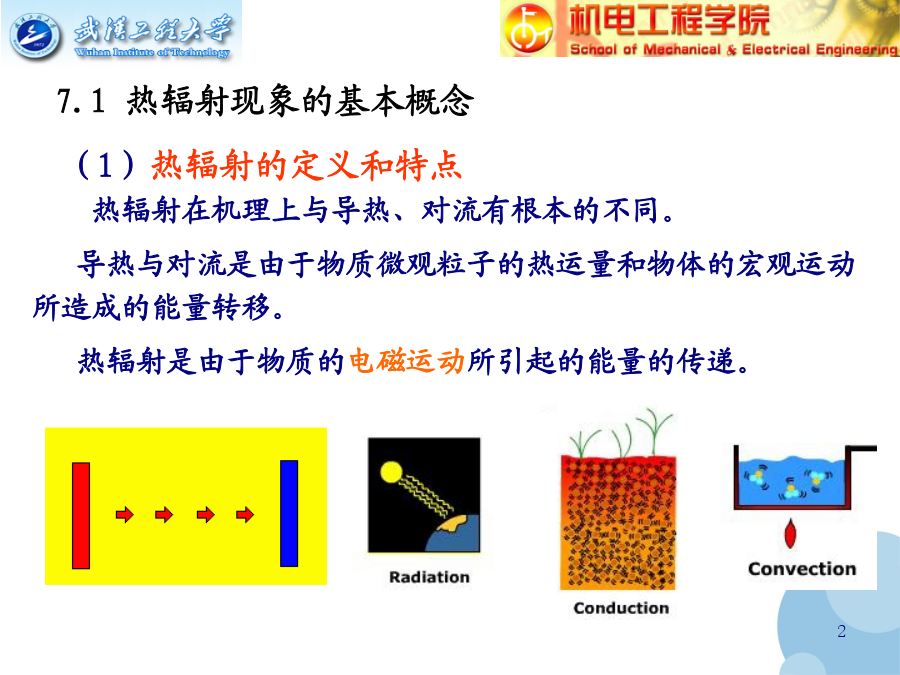 武汉工程大学
Wuhan Institute of Technology

机电工程学院
School of Mechanical & Electrical Engineering

7.1 热辐射现象的基本概念

（1）热辐射的定义和特点

热辐射在机理上与导热、对流有根本的不同。

导热与对流是由于物质微观粒子的热运量和物体的宏观运动所造成的能量转移。

热辐射是由于物质的电磁运动所引起的能量的传递。

Radiation

Conduction

Convection

2